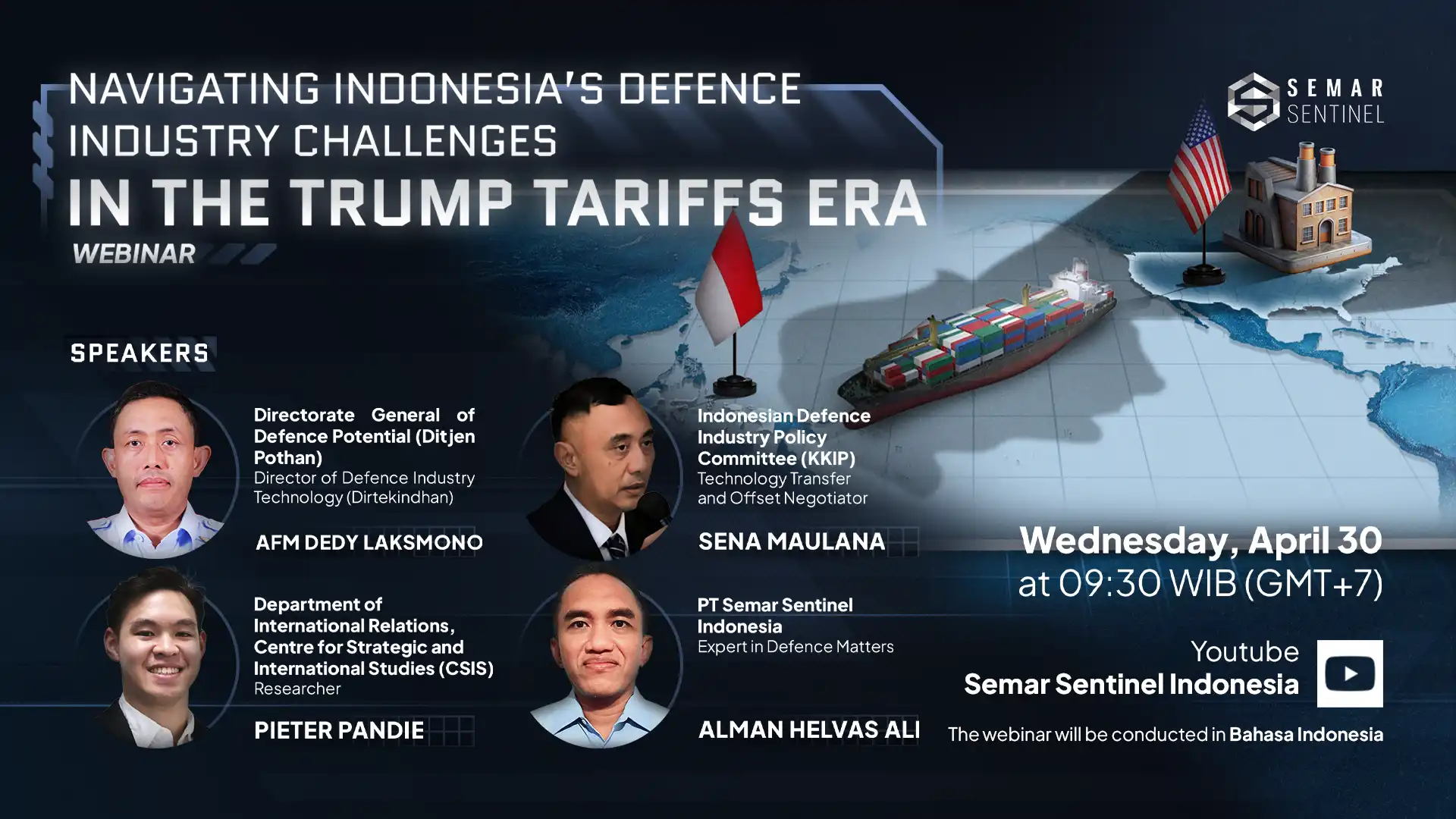 NAVIGATING INDONESIA'S DEFENCE INDUSTRY CHALLENGES
IN THE TRUMP TARIFFS ERA
WEBINAR

SEMAR SENTINEL

SPEAKERS

Directorate General of Defence Potential (Ditjen Pothan)
Director of Defence Industry Technology (Dirtekindhan)
AFM DEDY LAKSMONO

Indonesian Defence Industry Policy Committee (KKIP)
Technology Transfer and Offset Negotiator
SENA MAULANA

Department of International Relations, Centre for Strategic and International Studies (CSIS)
Researcher
PIETER PANDIE

PT Semar Sentinel Indonesia
Expert in Defence Matters
ALMAN HELVAS ALI

Wednesday, April 30
at 09:30 WIB (GMT+7)

Youtube
Semar Sentinel Indonesia

The webinar will be conducted in Bahasa Indonesia